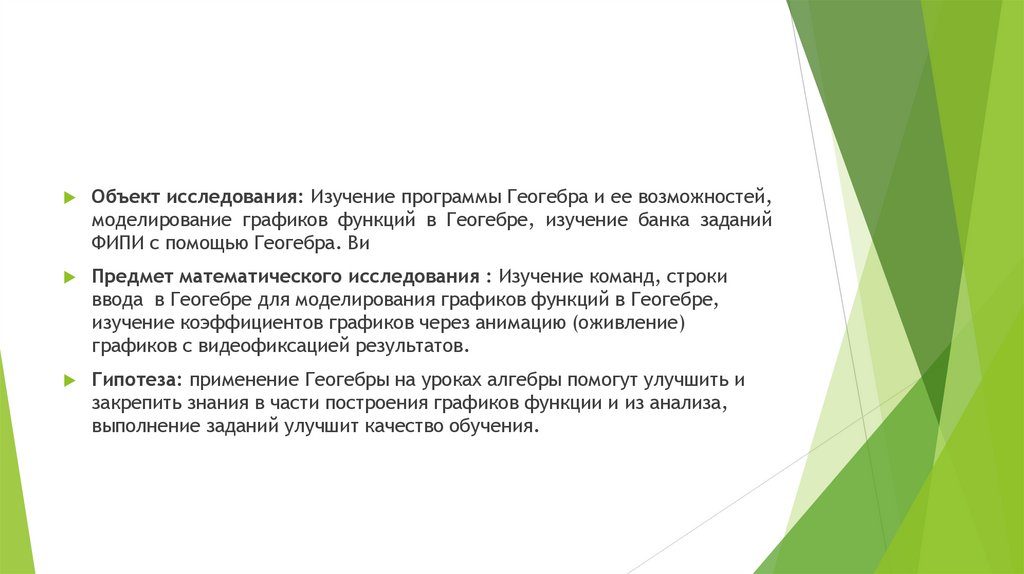 Объект исследования: Изучение программы Геогебра и ее возможностей, моделирование графиков функций в Геогебре, изучение банка заданий ФИПИ с помощью Геогебра. Ви

Предмет математического исследования : Изучение команд, строки ввода в Геогебре для моделирования графиков функций в Геогебре, изучение коэффициентов графиков через анимацию (оживление) графиков с видеофиксацией результатов.

Гипотеза: применение Геогебры на уроках алгебры помогут улучшить и закрепить знания в части построения графиков функции и из анализа, выполнение заданий улучшит качество обучения.